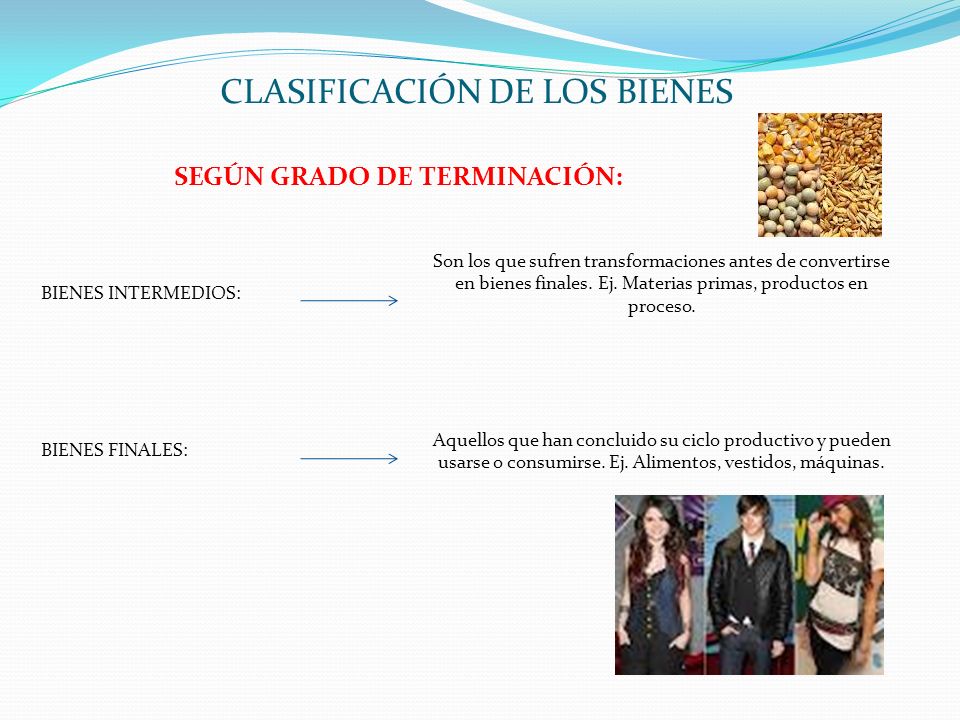 CLASIFICACIÓN DE LOS BIENES

SEGÚN GRADO DE TERMINACIÓN:

BIENES INTERMEDIOS:

Son los que sufren transformaciones antes de convertirse en bienes finales. Ej. Materias primas, productos en proceso.

BIENES FINALES:

Aquellos que han concluido su ciclo productivo y pueden usarse o consumirse. Ej. Alimentos, vestidos, máquinas.